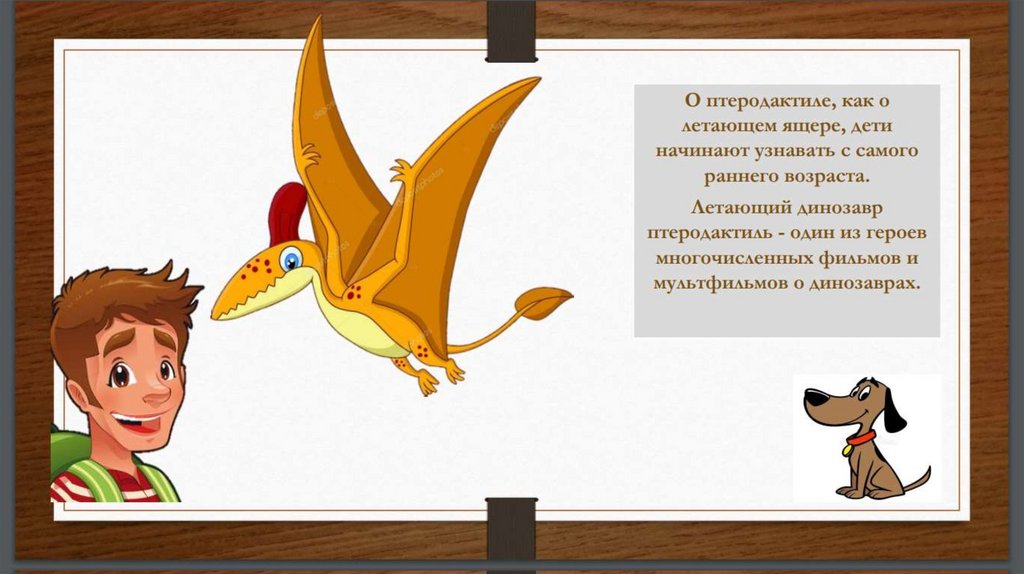 О птеродактиле, как о летающем ящере, дети начинают узнавать с самого раннего возраста.

Летающий динозавр птеродактиль - один из героев многочисленных фильмов и мультфильмов о динозаврах.